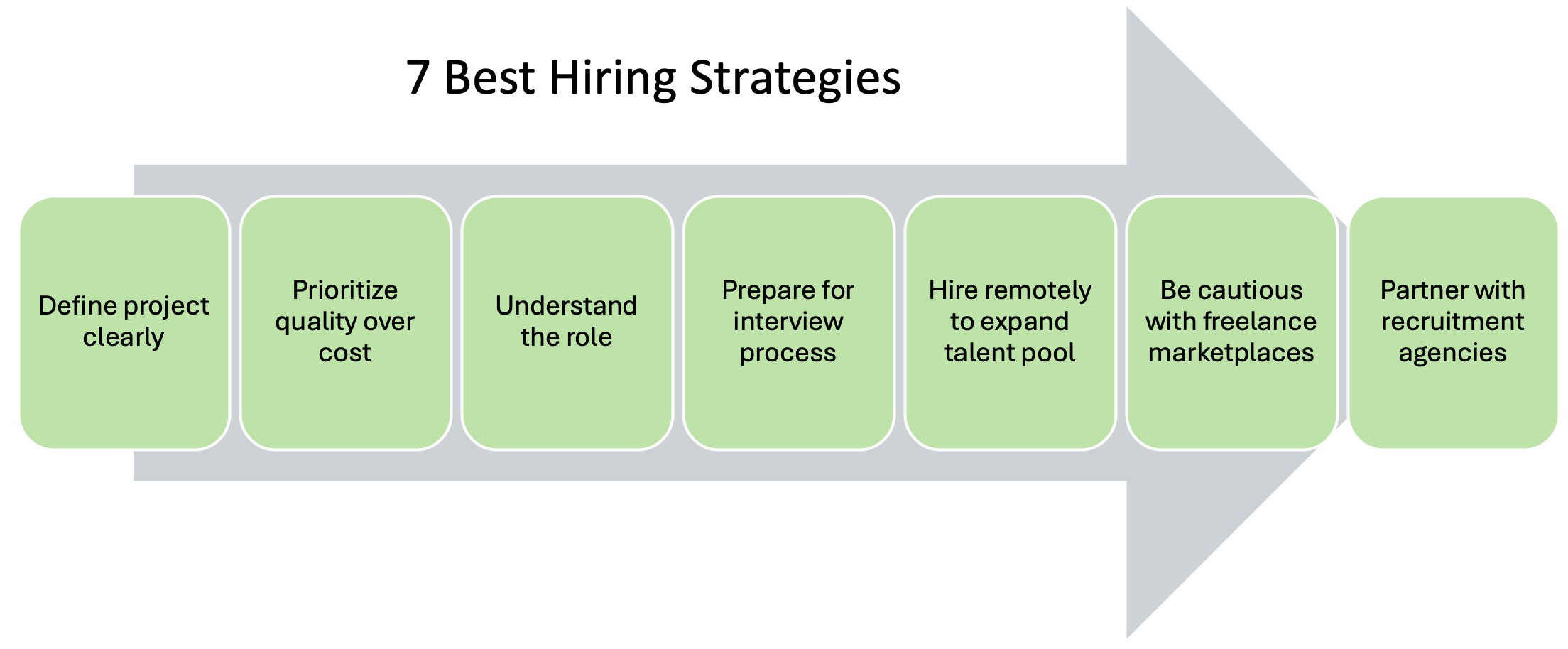 7 Best Hiring Strategies

Define project clearly

Prioritize quality over cost

Understand the role

Prepare for interview process

Hire remotely to expand talent pool

Be cautious with freelance marketplaces

Partner with recruitment agencies